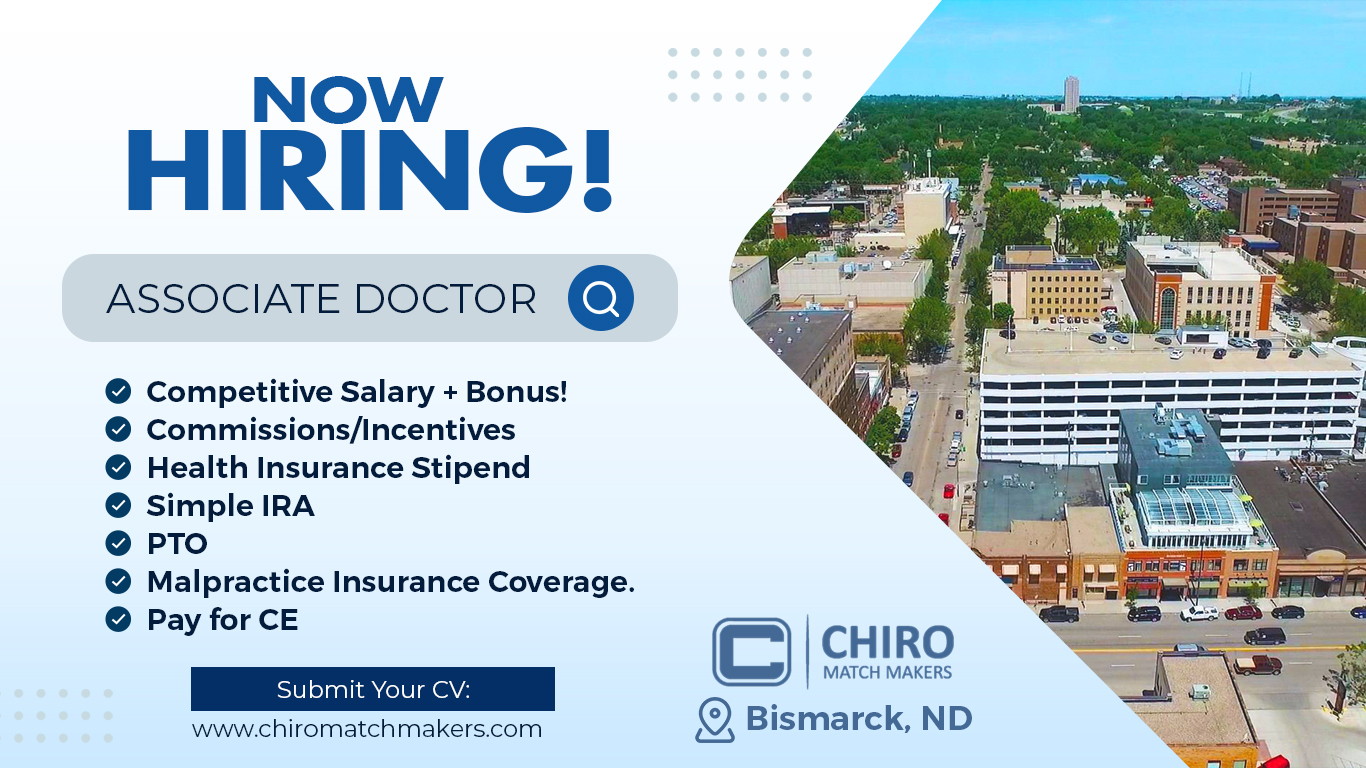 NOW
HIRING!

ASSOCIATE DOCTOR

Competitive Salary + Bonus!
Commissions/Incentives
Health Insurance Stipend
Simple IRA
PTO
Malpractice Insurance Coverage.
Pay for CE

Submit Your CV:
www.chiromatchmakers.com

CHIRO
MATCH MAKERS

Bismarck, ND